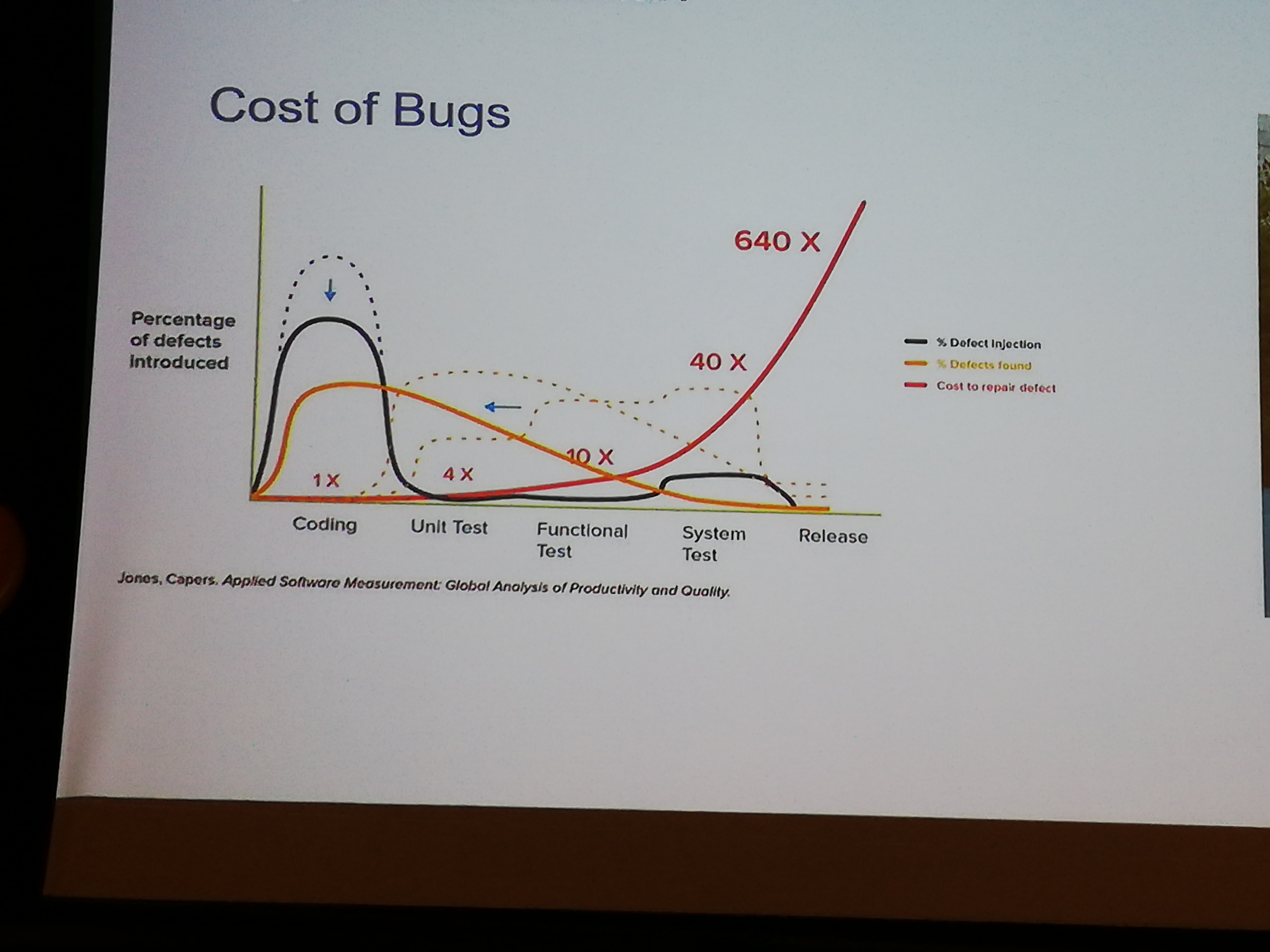 Cost of Bugs

Percentage of defects introduced

640 X

40 X

10 X

4 X

1 X

% Defect Injection
% Defects found
Cost to repair defect

Coding
Unit Test
Functional Test
System Test
Release

Jones, Capers. Applied Software Measurement: Global Analysis of Productivity and Quality.